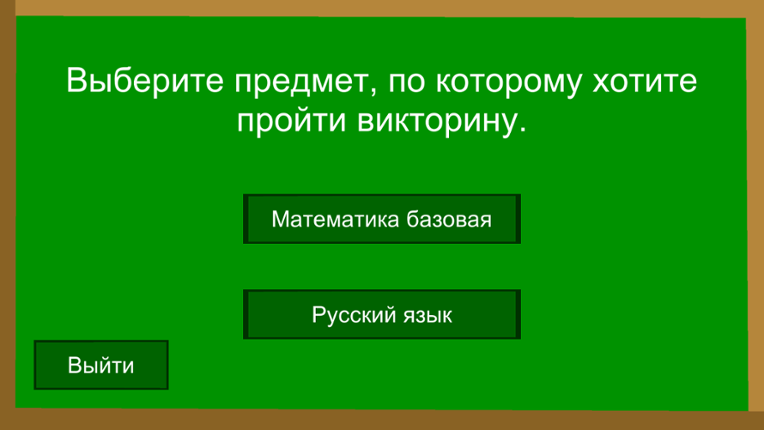 Выберите предмет, по которому хотите пройти викторину.

Математика базовая

Русский язык

Выйти